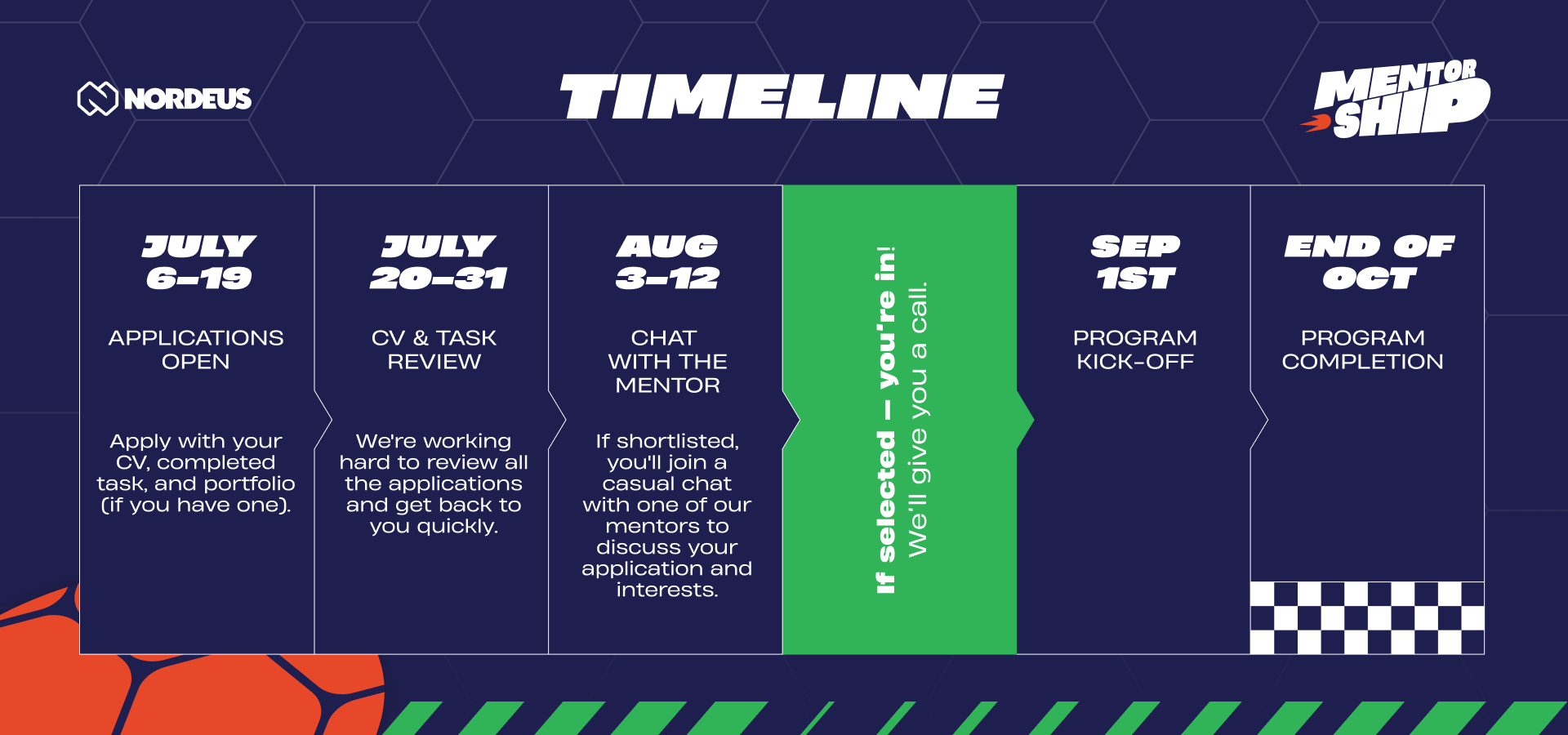 NORDEUS

TIMELINE

MENTOR SHIP

JULY 6–19

APPLICATIONS OPEN

Apply with your CV, completed task, and portfolio (if you have one).

JULY 20–31

CV & TASK REVIEW

We're working hard to review all the applications and get back to you quickly.

AUG 3–12

CHAT WITH THE MENTOR

If shortlisted, you'll join a casual chat with one of our mentors to discuss your application and interests.

If selected – you're in!
We'll give you a call.

SEP 1ST

PROGRAM KICK-OFF

END OF OCT

PROGRAM COMPLETION